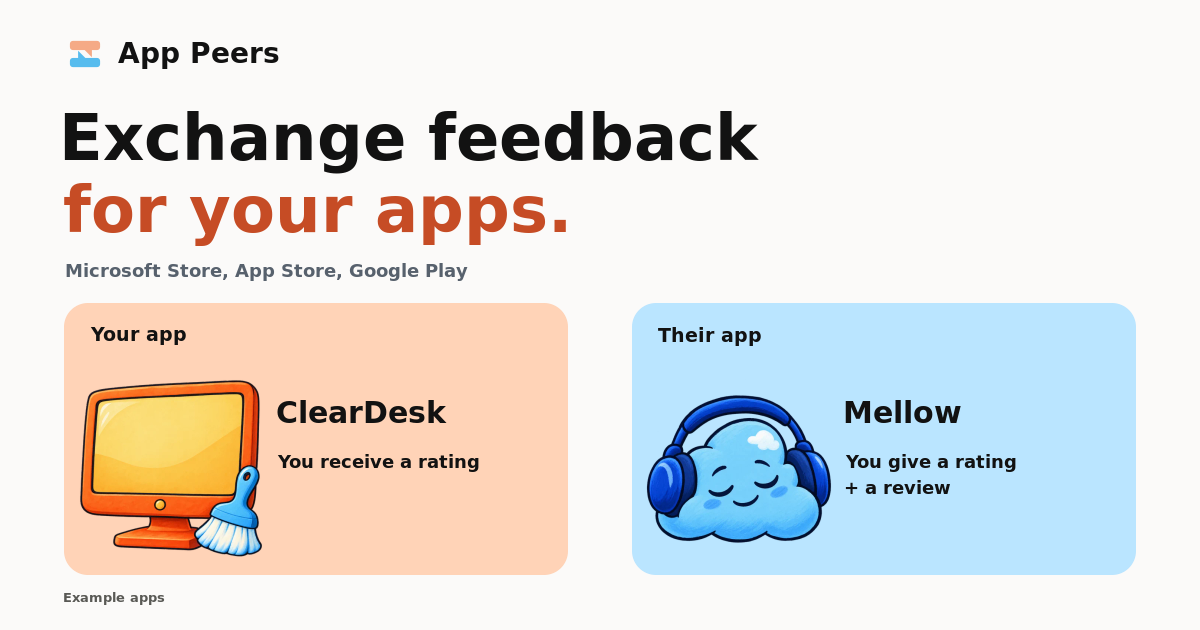 App Peers

Exchange feedback
for your apps.

Microsoft Store, App Store, Google Play

Your app

ClearDesk

You receive a rating

Their app

Mellow

You give a rating
+ a review

Example apps